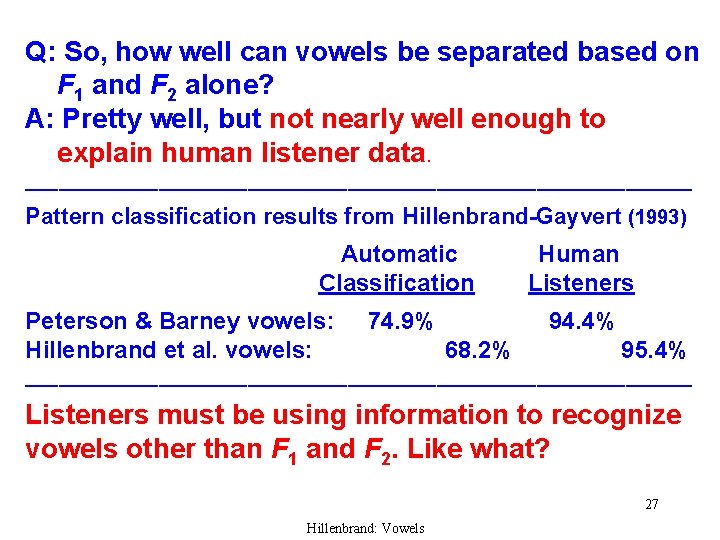 Q: So, how well can vowels be separated based on $F_1$ and $F_2$ alone?
A: Pretty well, but not nearly well enough to explain human listener data.

Pattern classification results from Hillenbrand-Gayvert (1993)

| | Automatic Classification | Human Listeners |
|---|---|---|
| Peterson & Barney vowels: | 74.9% | 94.4% |
| Hillenbrand et al. vowels: | 68.2% | 95.4% |

Listeners must be using information to recognize vowels other than $F_1$ and $F_2$. Like what?

27

Hillenbrand: Vowels